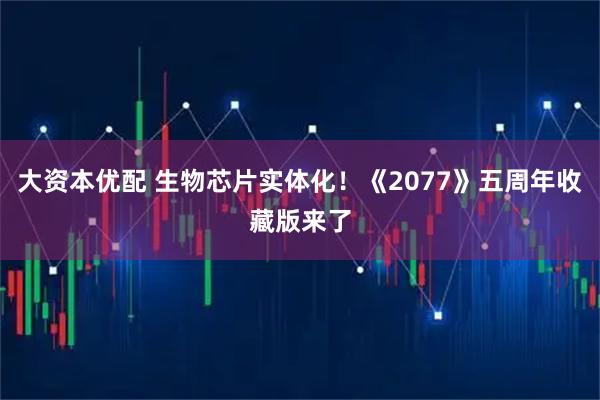 大资本优配 生物芯片实体化！《2077》五周年收藏版来了